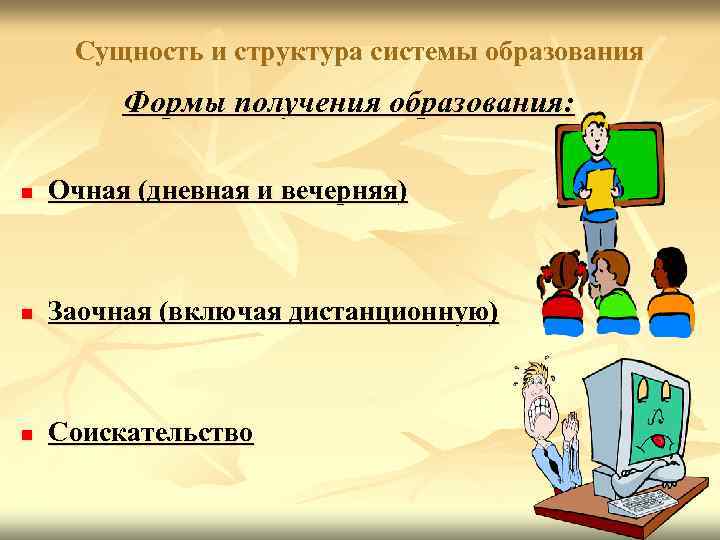 Сущность и структура системы образования

Формы получения образования:

Очная (дневная и вечерняя)

Заочная (включая дистанционную)

Соискательство